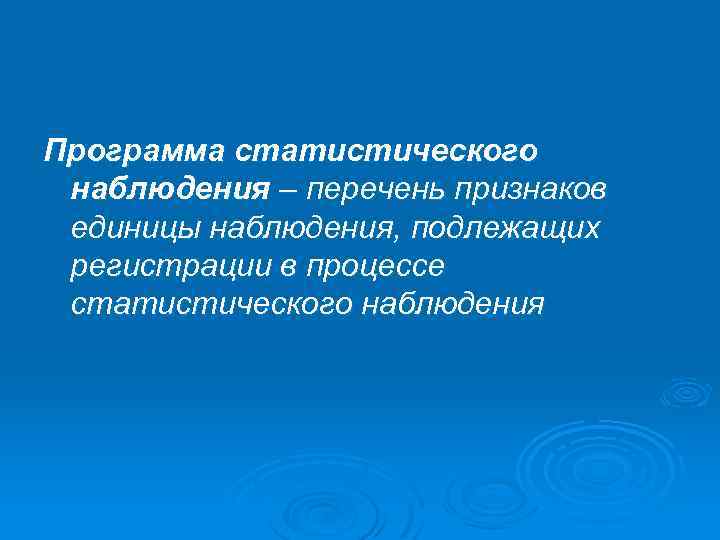 Программа статистического наблюдения – перечень признаков единицы наблюдения, подлежащих регистрации в процессе статистического наблюдения